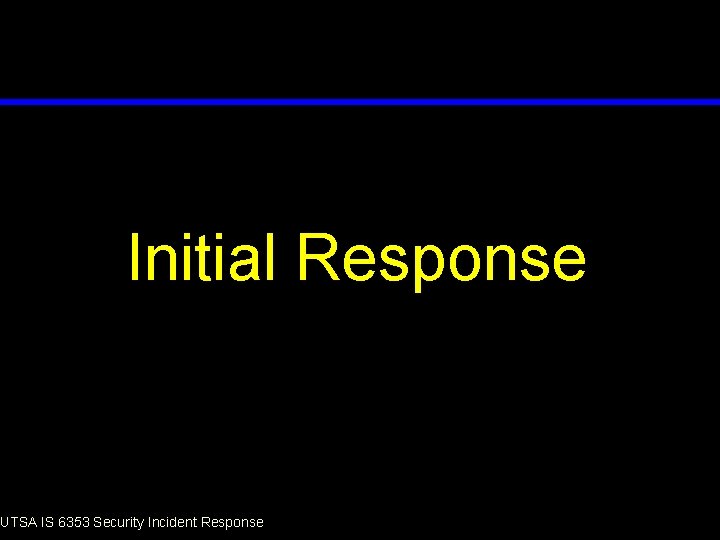 Initial Response

UTSA IS 6353 Security Incident Response